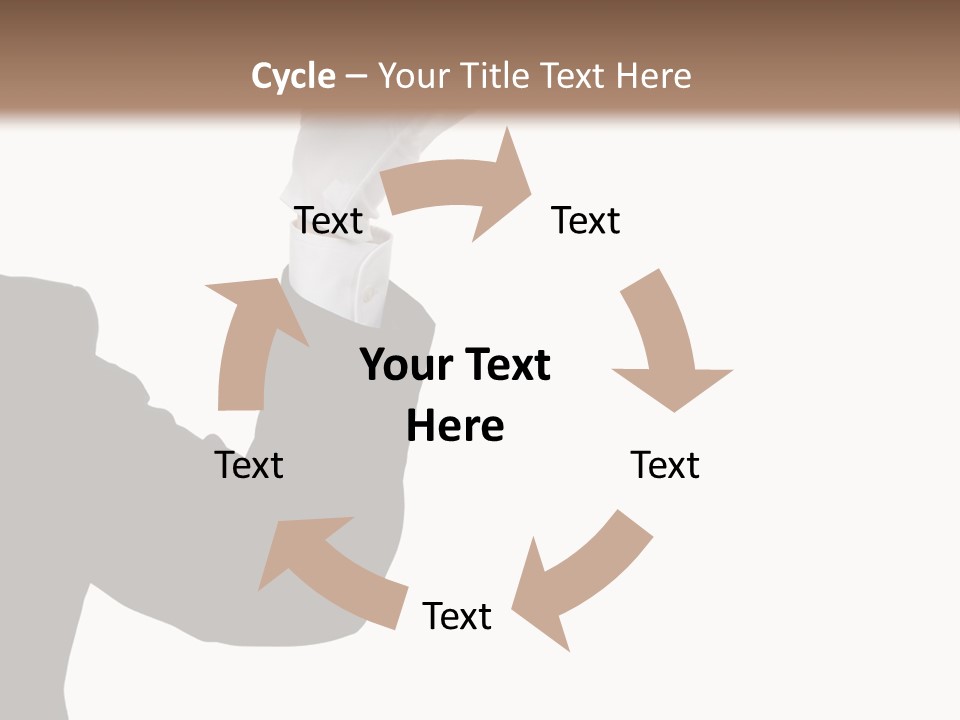 Cycle – Your Title Text Here

Text

Text

Your Text Here

Text

Text

Text